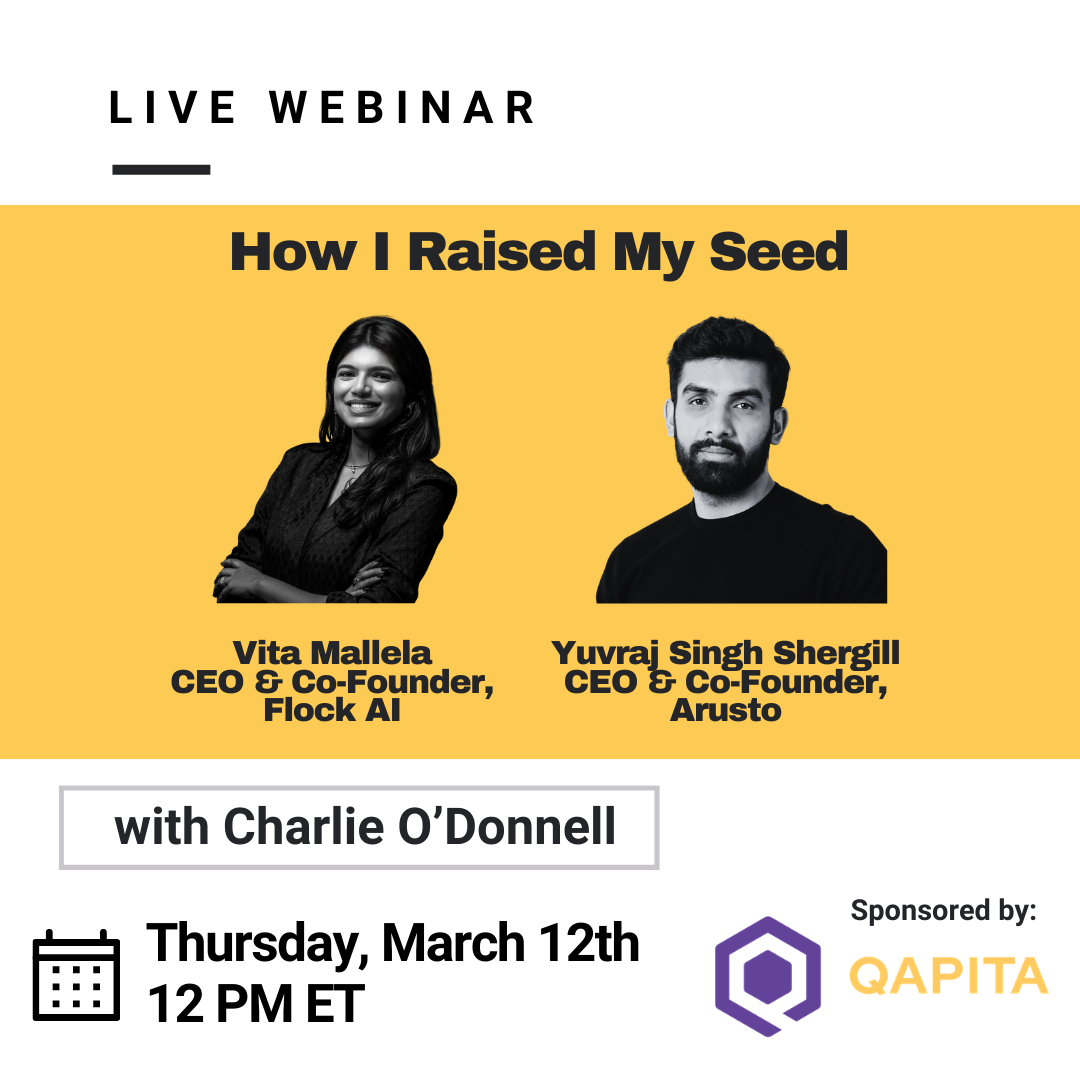 LIVE WEBINAR

How I Raised My Seed

Vita Mallela
CEO & Co-Founder,
Flock AI

Yuvraj Singh Shergill
CEO & Co-Founder,
Arusto

with Charlie O'Donnell

Thursday, March 12th
12 PM ET

Sponsored by:

QAPITA